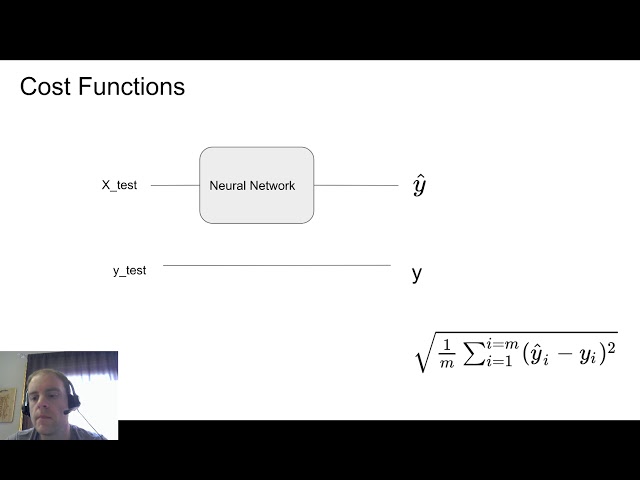 Cost Functions

X_test

Neural Network

$\hat{y}$

y_test

y

$\sqrt{\frac{1}{m}\sum_{i=1}^{i=m}(\hat{y}_i - y_i)^2}$